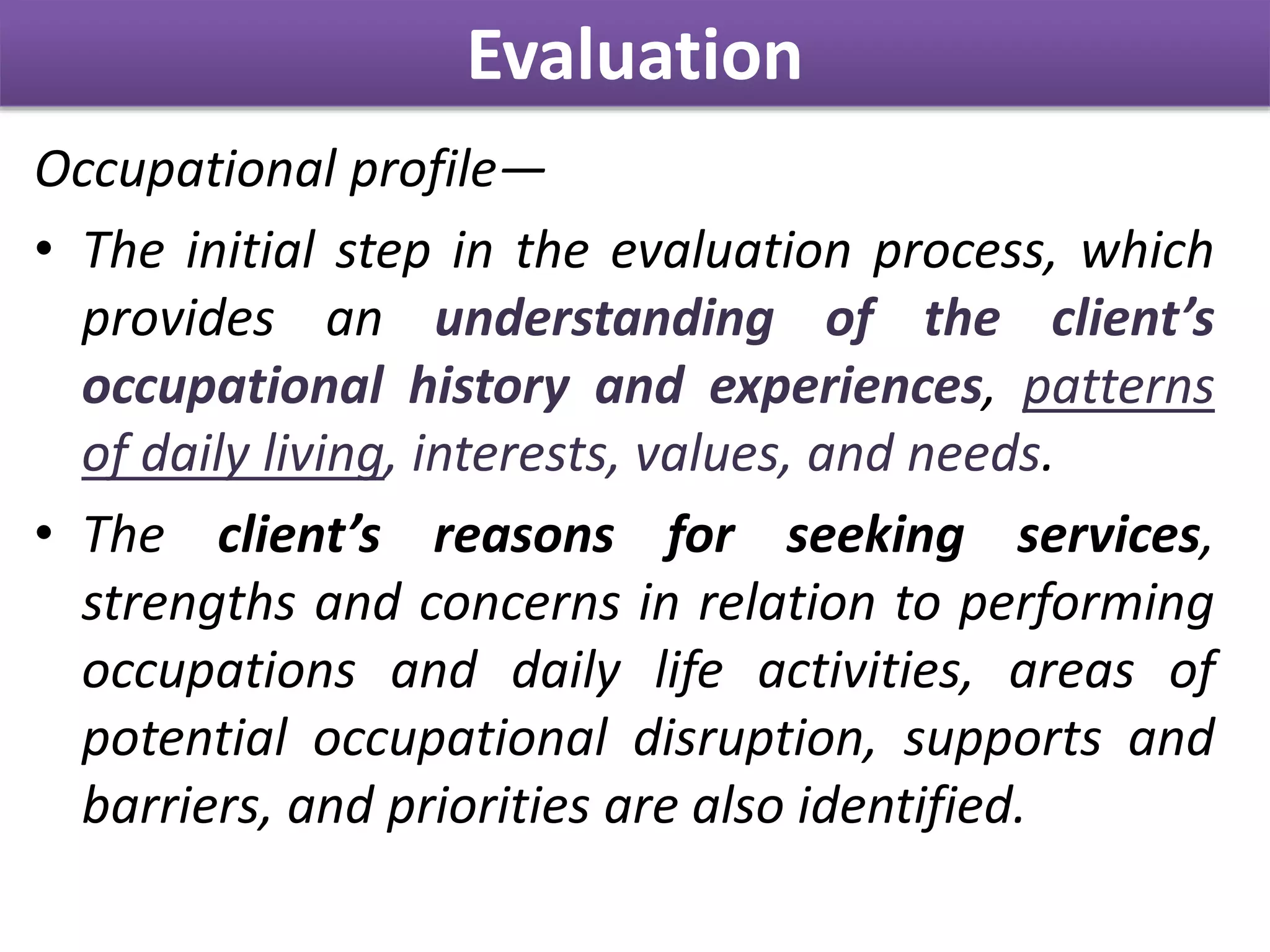 Evaluation

Occupational profile—

• The initial step in the evaluation process, which provides an understanding of the client's occupational history and experiences, patterns of daily living, interests, values, and needs.

• The client's reasons for seeking services, strengths and concerns in relation to performing occupations and daily life activities, areas of potential occupational disruption, supports and barriers, and priorities are also identified.